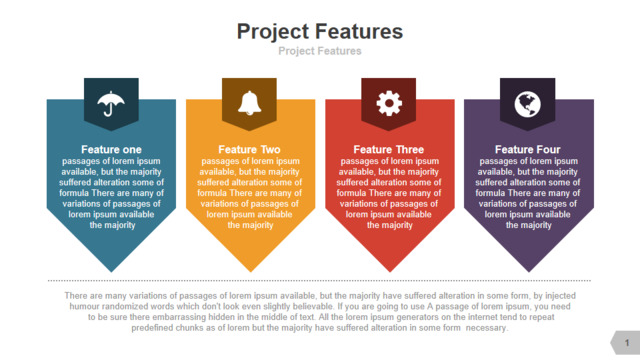 Project Features

Project Features

Feature one
passages of lorem ipsum available, but the majority suffered alteration some of formula There are many of variations of passages of lorem ipsum available the majority

Feature Two
passages of lorem ipsum available, but the majority suffered alteration some of formula There are many of variations of passages of lorem ipsum available the majority

Feature Three
passages of lorem ipsum available, but the majority suffered alteration some of formula There are many of variations of passages of lorem ipsum available the majority

Feature Four
passages of lorem ipsum available, but the majority suffered alteration some of formula There are many of variations of passages of lorem ipsum available the majority

There are many variations of passages of lorem ipsum available, but the majority have suffered alteration in some form, by injected humour randomized words which don't look even slightly believable. If you are going to use A passage of lorem ipsum, you need to be sure there embarrassing hidden in the middle of text. All the lorem ipsum generators on the internet tend to repeat predefined chunks as of lorem but the majority have suffered alteration in some form necessary.

1